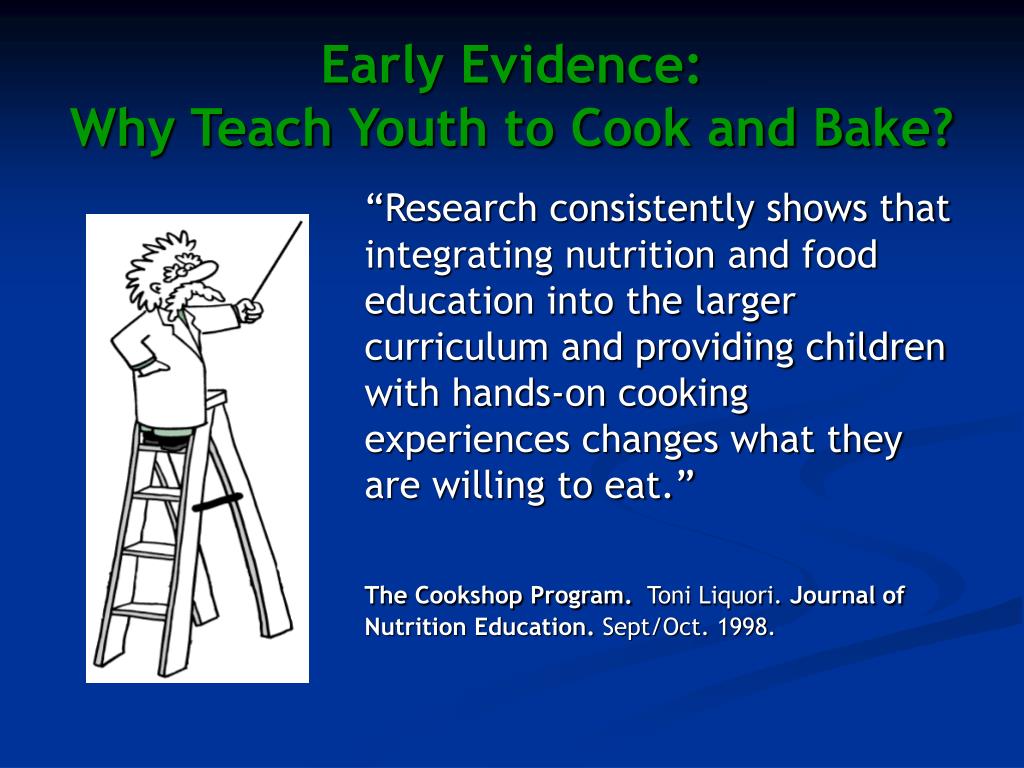 Early Evidence:
Why Teach Youth to Cook and Bake?

“Research consistently shows that integrating nutrition and food education into the larger curriculum and providing children with hands-on cooking experiences changes what they are willing to eat.”

The Cookshop Program. Toni Liquori. Journal of Nutrition Education. Sept/Oct. 1998.